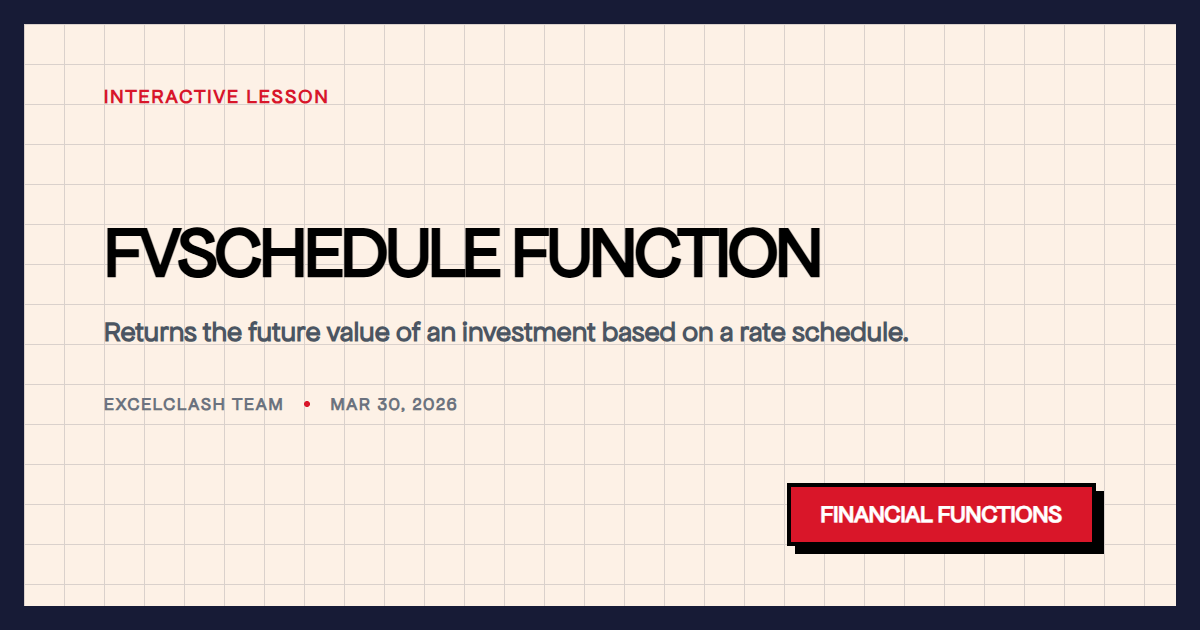 INTERACTIVE LESSON

FVSCHEDULE FUNCTION

Returns the future value of an investment based on a rate schedule.

EXCELCLASH TEAM • MAR 30, 2026

FINANCIAL FUNCTIONS